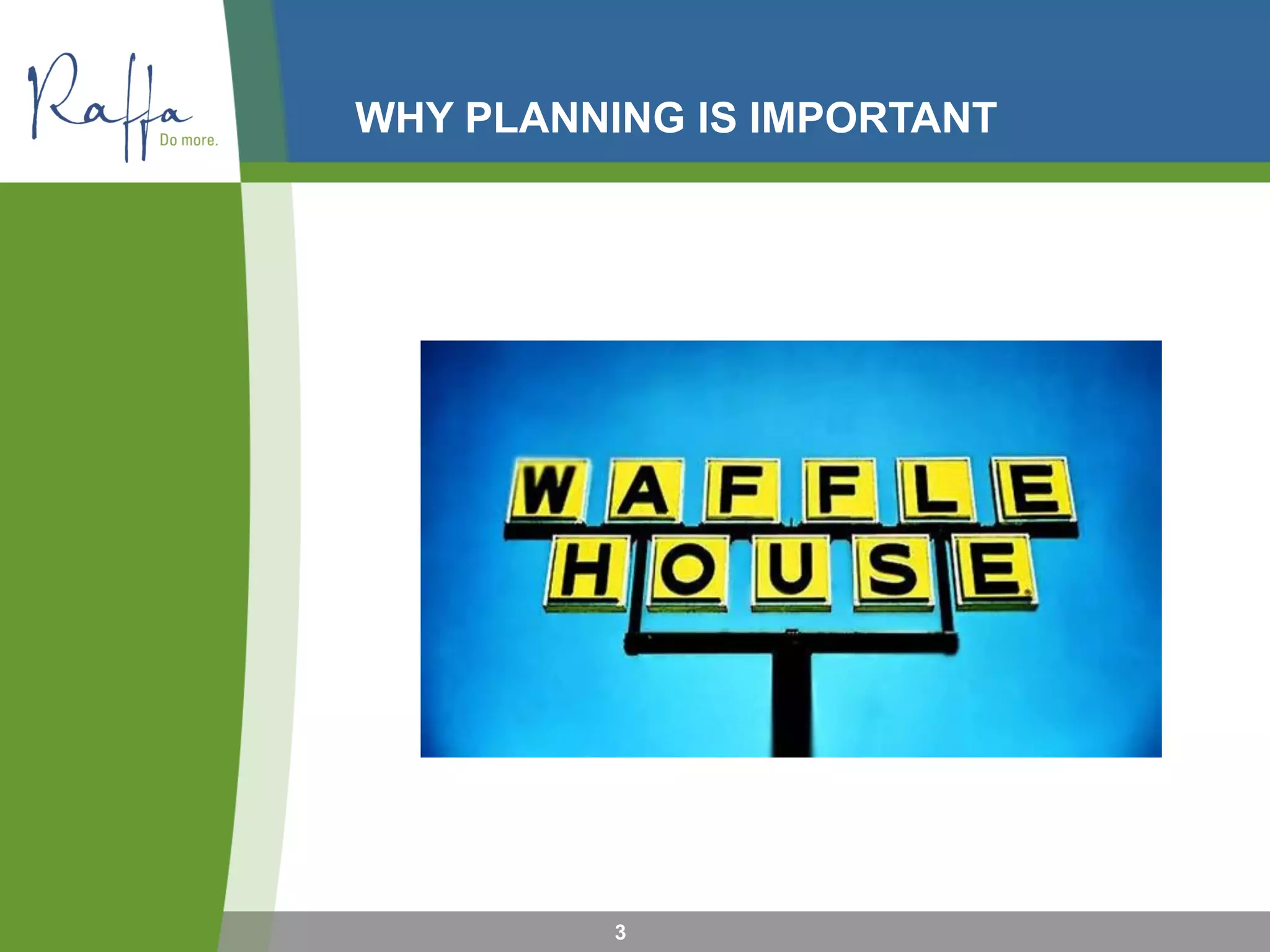 Raffa
Do more.

WHY PLANNING IS IMPORTANT

WAFFLE
HOUSE

3